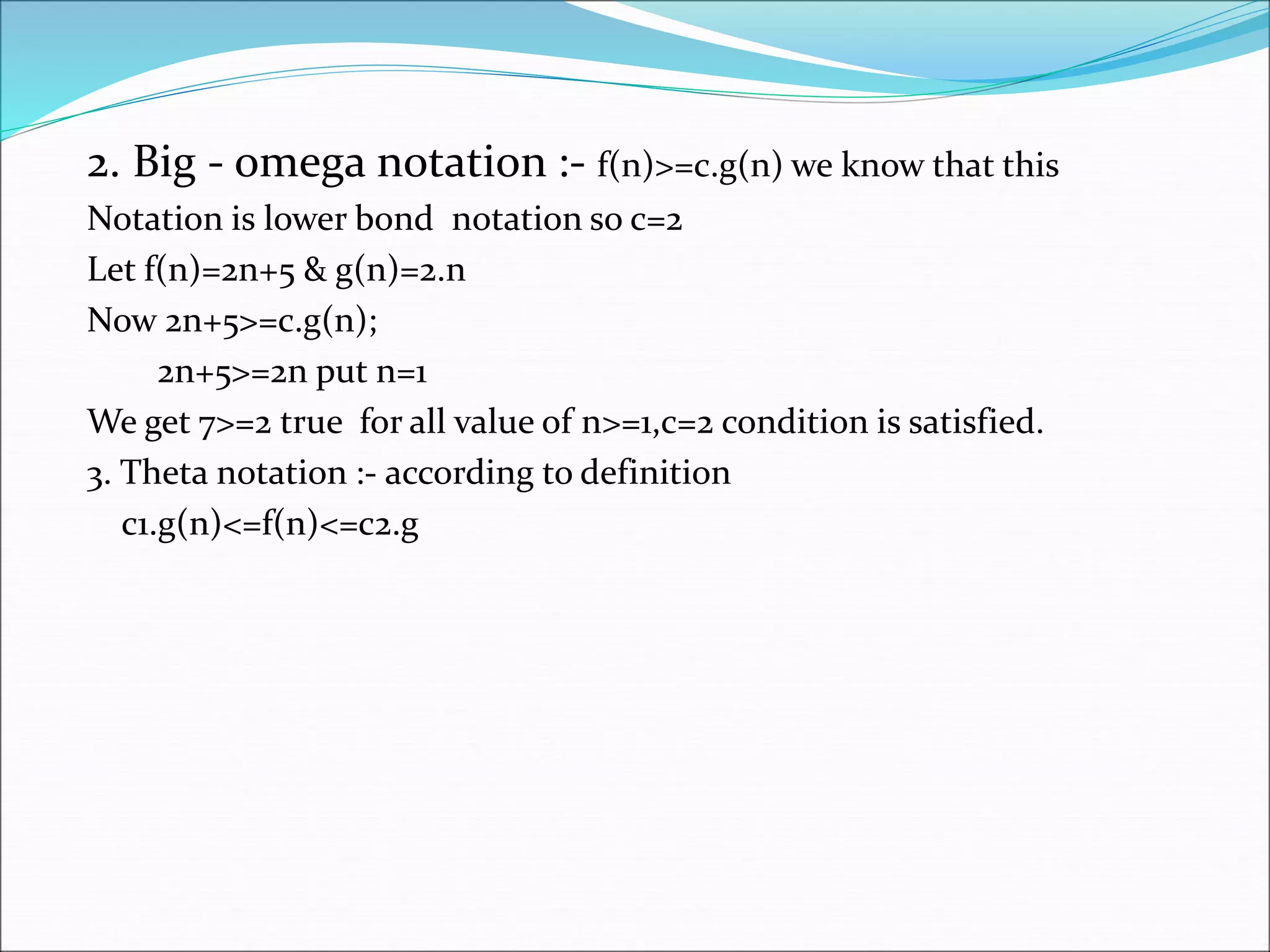 2. Big - omega notation :- f(n)>=c.g(n) we know that this Notation is lower bond notation so c=2

Let f(n)=2n+5 & g(n)=2.n

Now 2n+5>=c.g(n);

2n+5>=2n put n=1

We get 7>=2 true for all value of n>=1,c=2 condition is satisfied.

3. Theta notation :- according to definition

c1.g(n)<=f(n)<=c2.g